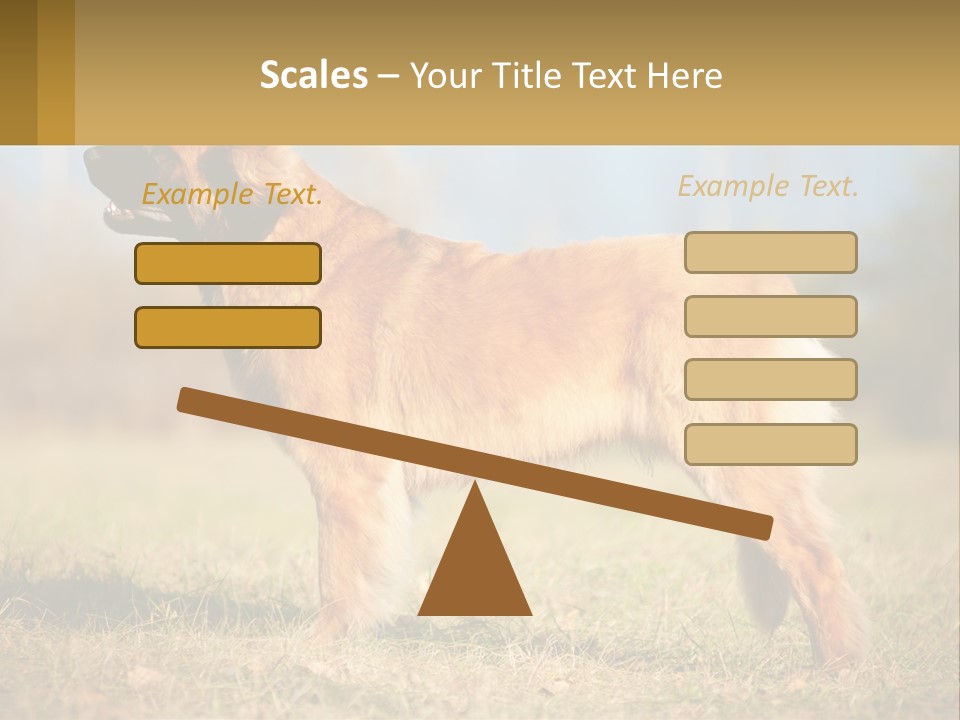 Scales – Your Title Text Here

Example Text.

Example Text.